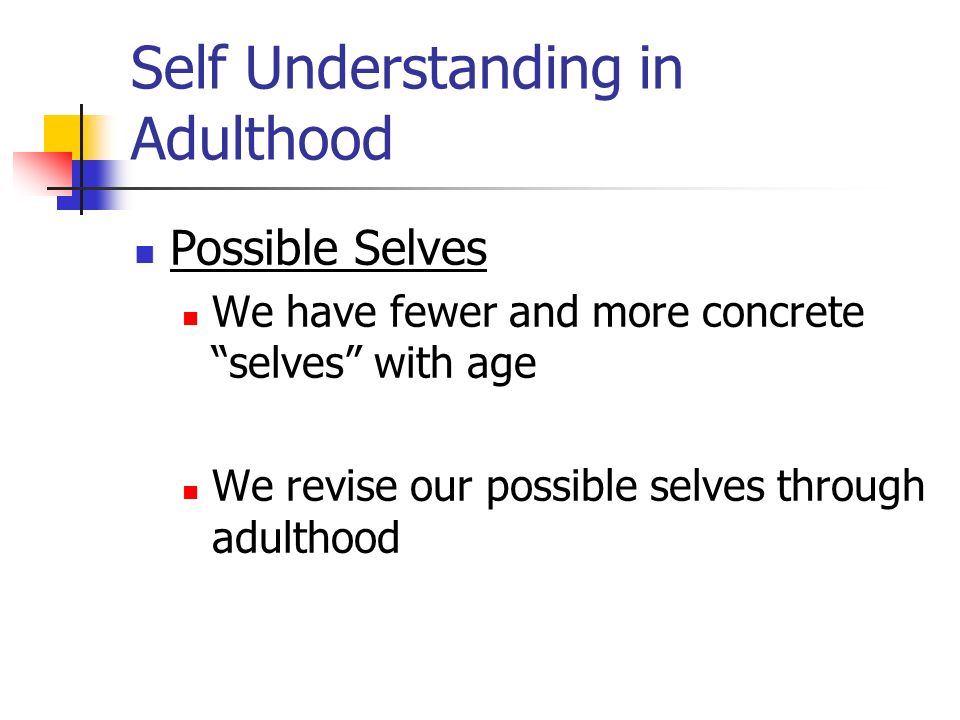 Self Understanding in Adulthood

Possible Selves

We have fewer and more concrete “selves” with age

We revise our possible selves through adulthood